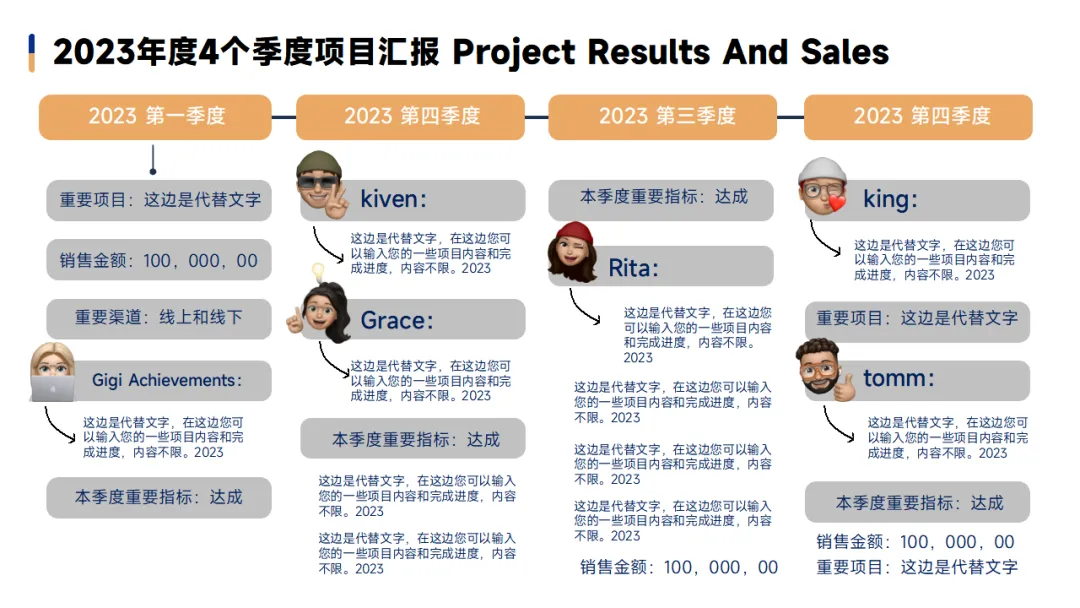 2023年度4个季度项目汇报 Project Results And Sales

2023 第一季度

重要项目：这边是代替文字

销售金额：100，000，00

重要渠道：线上和线下

Gigi Achievements:

这边是代替文字，在这边您可以输入您的一些项目内容和完成进度，内容不限。2023

本季度重要指标：达成

2023 第四季度

kiven:

这边是代替文字，在这边您可以输入您的一些项目内容和完成进度，内容不限。2023

Grace:

这边是代替文字，在这边您可以输入您的一些项目内容和完成进度，内容不限。2023

本季度重要指标：达成

这边是代替文字，在这边您可以输入您的一些项目内容和完成进度，内容不限。2023

这边是代替文字，在这边您可以输入您的一些项目内容和完成进度，内容不限。2023

2023 第三季度

本季度重要指标：达成

Rita:

这边是代替文字，在这边您可以输入您的一些项目内容和完成进度，内容不限。2023

这边是代替文字，在这边您可以输入您的一些项目内容和完成进度，内容不限。2023

这边是代替文字，在这边您可以输入您的一些项目内容和完成进度，内容不限。2023

这边是代替文字，在这边您可以输入您的一些项目内容和完成进度，内容不限。2023

销售金额：100，000，00

2023 第四季度

king:

这边是代替文字，在这边您可以输入您的一些项目内容和完成进度，内容不限。2023

重要项目：这边是代替文字

tomm:

这边是代替文字，在这边您可以输入您的一些项目内容和完成进度，内容不限。2023

本季度重要指标：达成

销售金额：100，000，00

重要项目：这边是代替文字